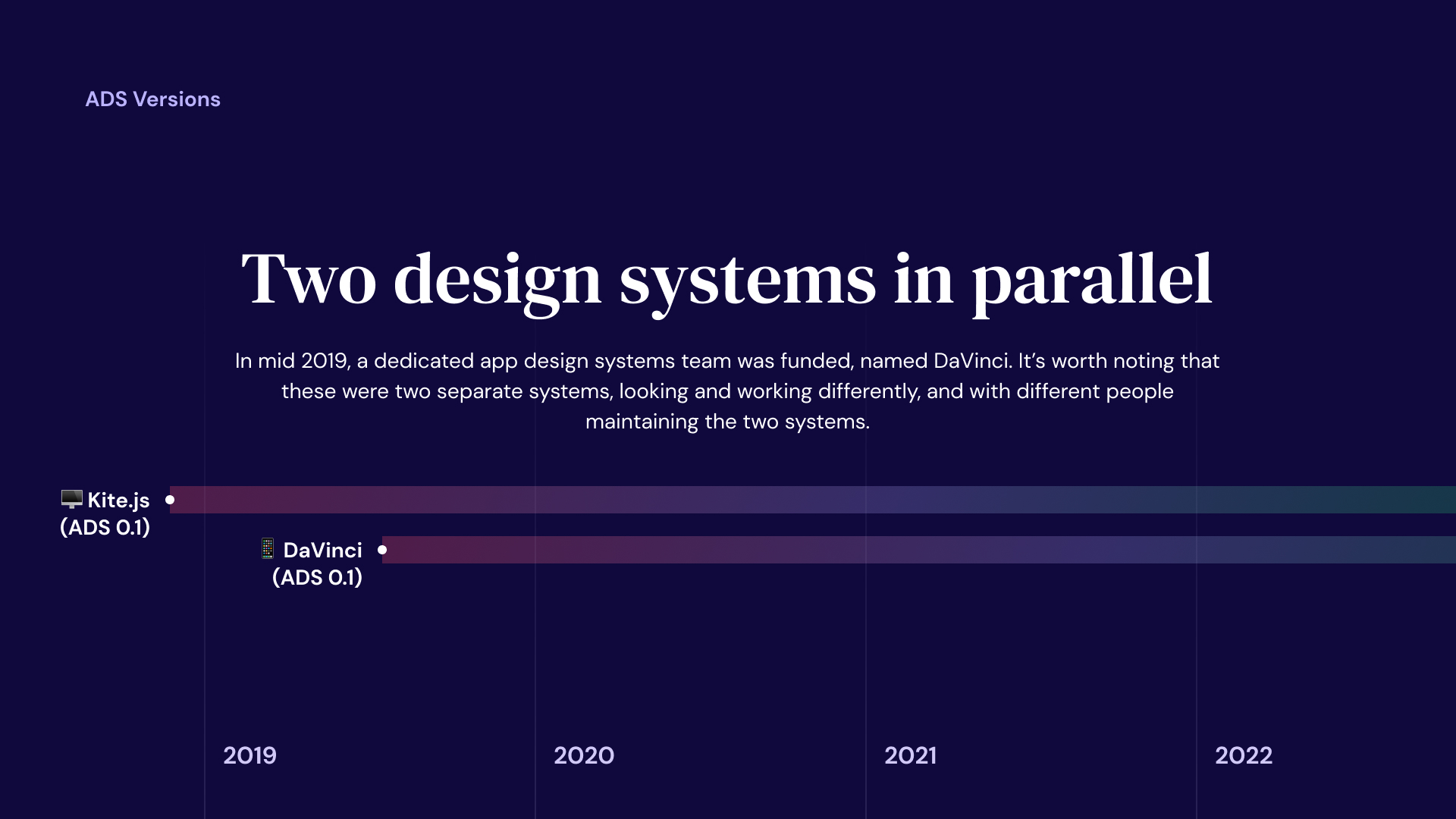 ADS Versions

Two design systems in parallel

In mid 2019, a dedicated app design systems team was funded, named DaVinci. It's worth noting that these were two separate systems, looking and working differently, and with different people maintaining the two systems.

🖥️ Kite.js (ADS 0.1)

📱 DaVinci (ADS 0.1)

2019

2020

2021

2022